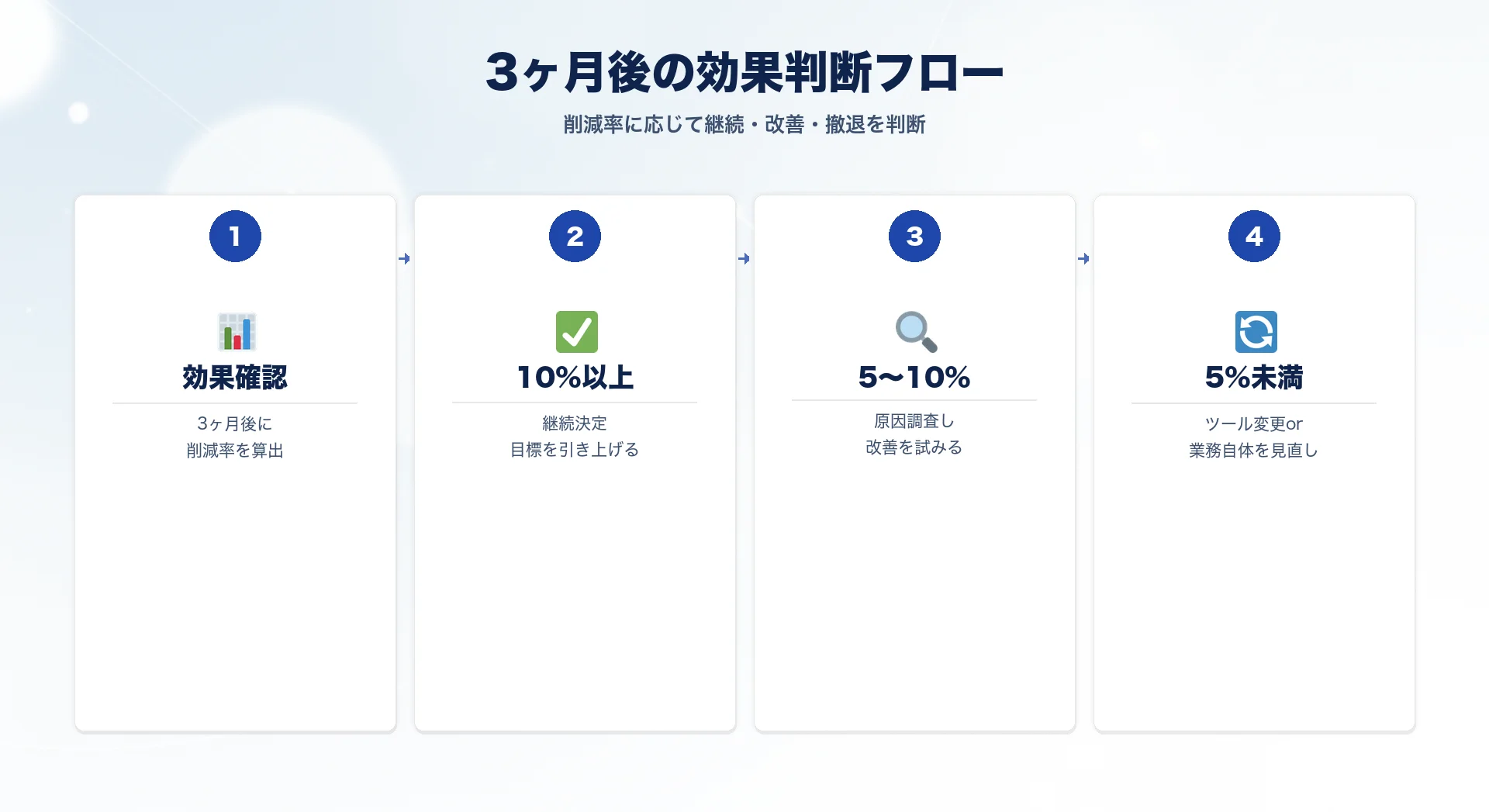 3ヶ月後の効果判断フロー

削減率に応じて継続・改善・撤退を判断

1

効果確認

3ヶ月後に
削減率を算出

2

10%以上

継続決定
目標を引き上げる

3

5〜10%

原因調査し
改善を試みる

4

5%未満

ツール変更or
業務自体を見直し